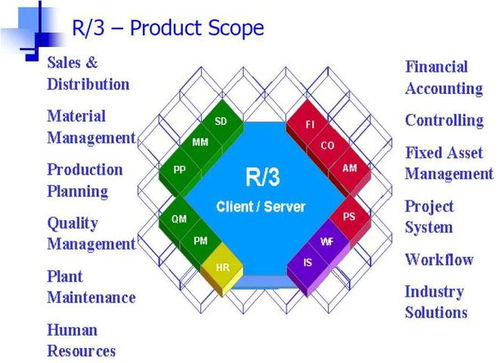 R/3 – Product Scope

Sales & Distribution

Material Management

Production Planning

Quality Management

Plant Maintenance

Human Resources

SD

MM

PP

QM

PM

HR

R/3

Client / Server

FI

CO

AM

PS

WF

IS

Financial Accounting

Controlling

Fixed Asset Management

Project System

Workflow

Industry Solutions